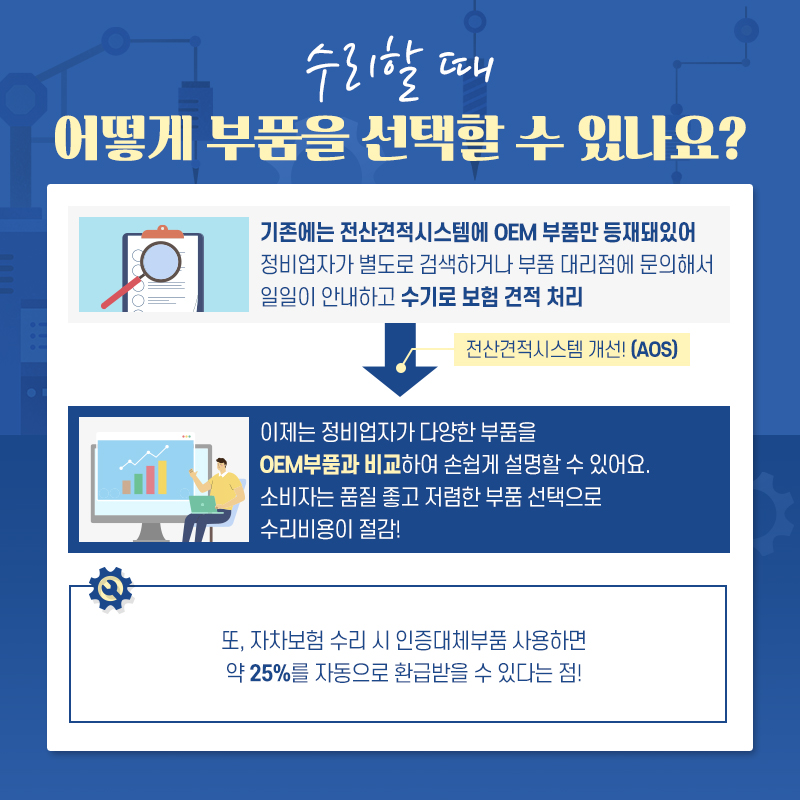 수리할 때
어떻게 부품을 선택할 수 있나요?

기존에는 전산견적시스템에 OEM 부품만 등재돼있어 정비업자가 별도로 검색하거나 부품 대리점에 문의해서 일일이 안내하고 수기로 보험 견적 처리

전산견적시스템 개선! (AOS)

이제는 정비업자가 다양한 부품을 OEM부품과 비교하여 손쉽게 설명할 수 있어요. 소비자는 품질 좋고 저렴한 부품 선택으로 수리비용이 절감!

또, 자차보험 수리 시 인증대체부품 사용하면 약 25%를 자동으로 환급받을 수 있다는 점!